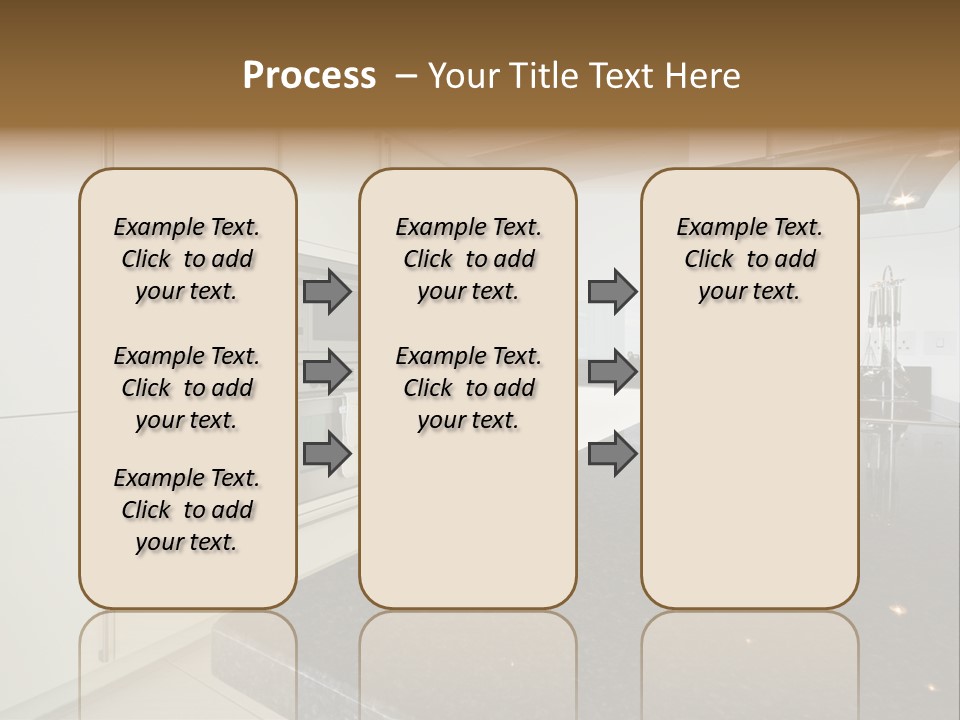 Process – Your Title Text Here

Example Text. Click to add your text.

Example Text. Click to add your text.

Example Text. Click to add your text.

Example Text. Click to add your text.

Example Text. Click to add your text.

Example Text. Click to add your text.